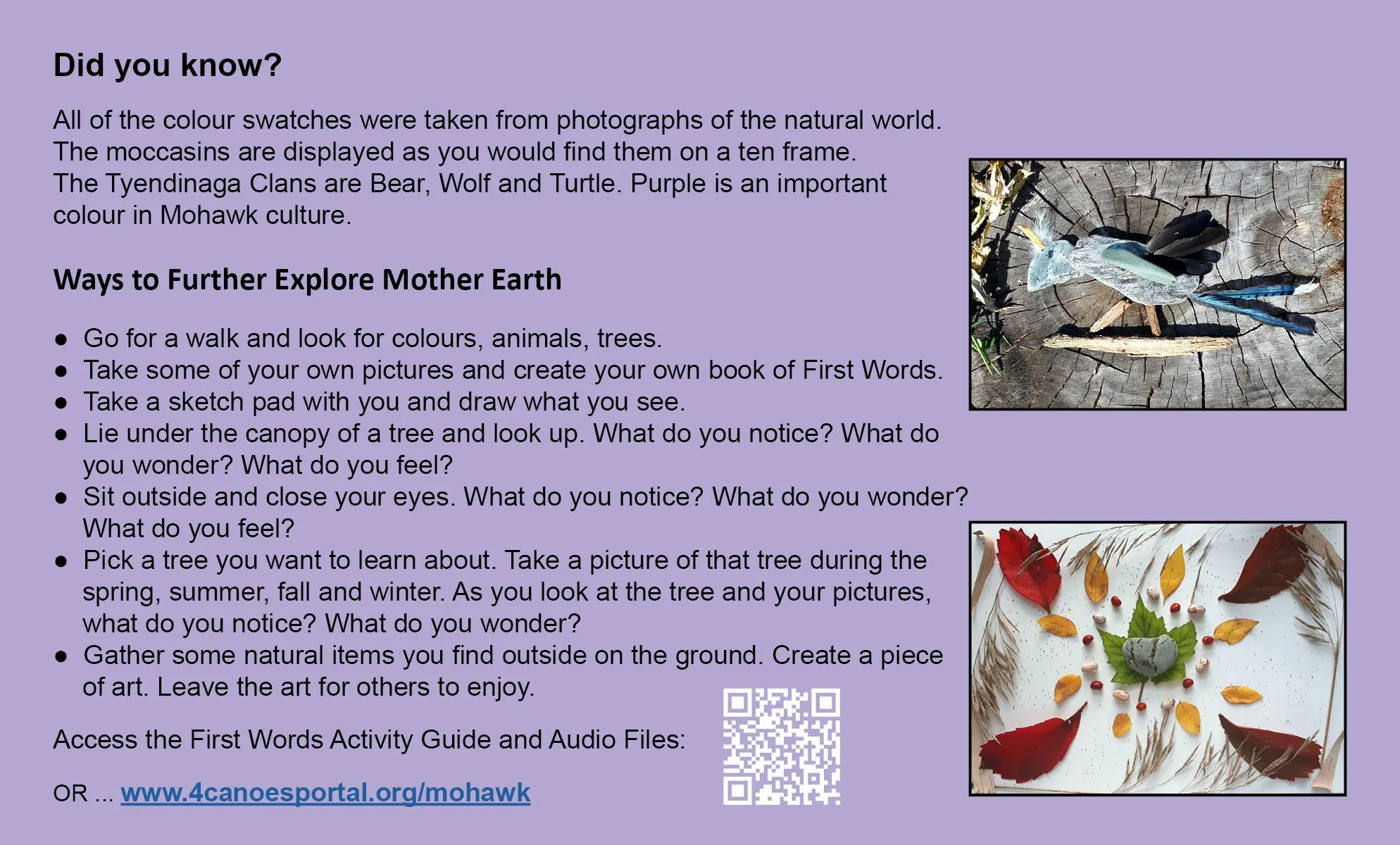 Did you know?

All of the colour swatches were taken from photographs of the natural world. The moccasins are displayed as you would find them on a ten frame. The Tyendinaga Clans are Bear, Wolf and Turtle. Purple is an important colour in Mohawk culture.

Ways to Further Explore Mother Earth

● Go for a walk and look for colours, animals, trees.
● Take some of your own pictures and create your own book of First Words.
● Take a sketch pad with you and draw what you see.
● Lie under the canopy of a tree and look up. What do you notice? What do you wonder? What do you feel?
● Sit outside and close your eyes. What do you notice? What do you wonder? What do you feel?
● Pick a tree you want to learn about. Take a picture of that tree during the spring, summer, fall and winter. As you look at the tree and your pictures, what do you notice? What do you wonder?
● Gather some natural items you find outside on the ground. Create a piece of art. Leave the art for others to enjoy.

Access the First Words Activity Guide and Audio Files:

OR ... www.4canoesportal.org/mohawk